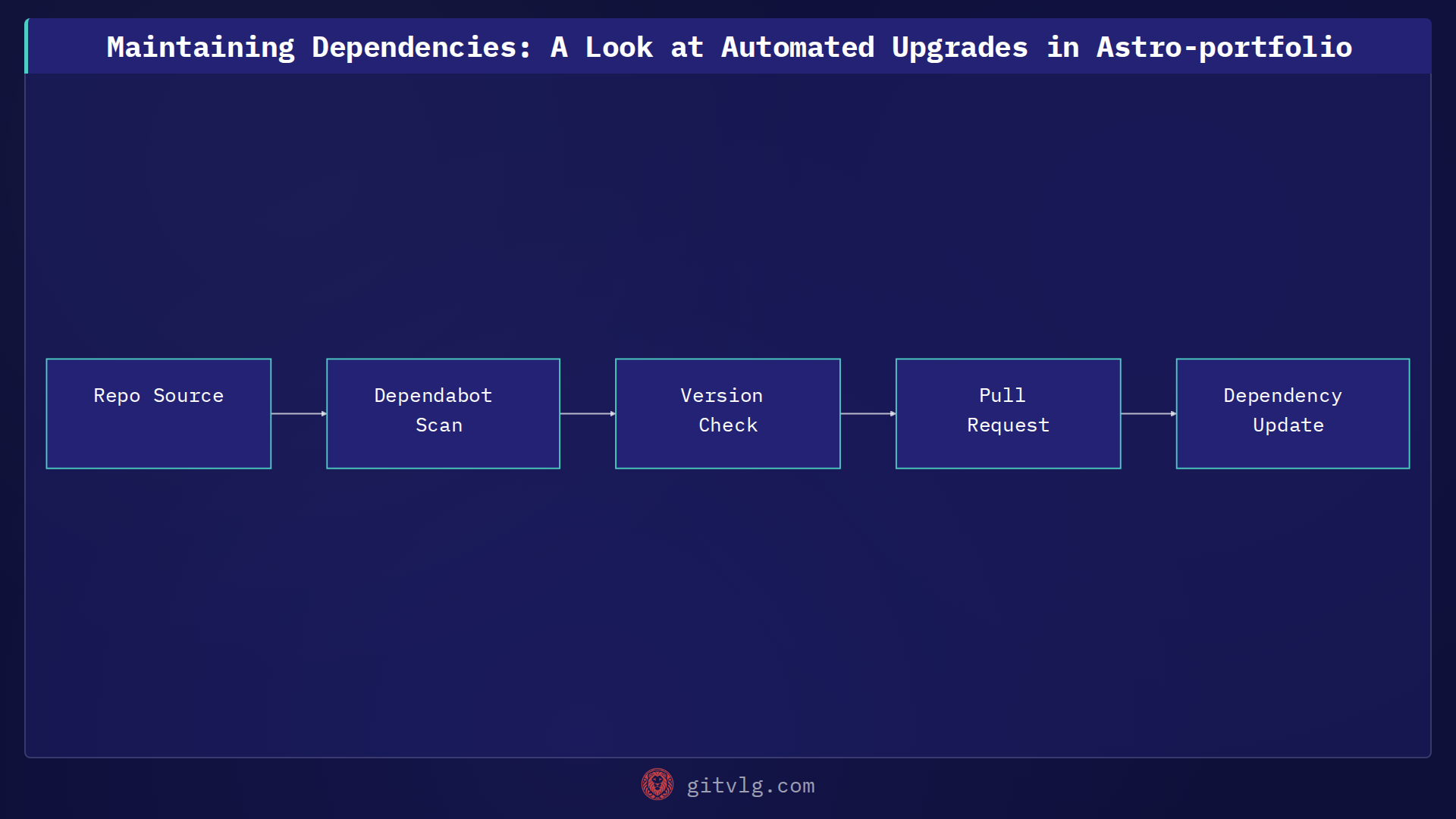 Maintaining Dependencies: A Look at Automated Upgrades in Astro-portfolio

Repo Source

Dependabot Scan

Version Check

Pull Request

Dependency Update

gitvlg.com